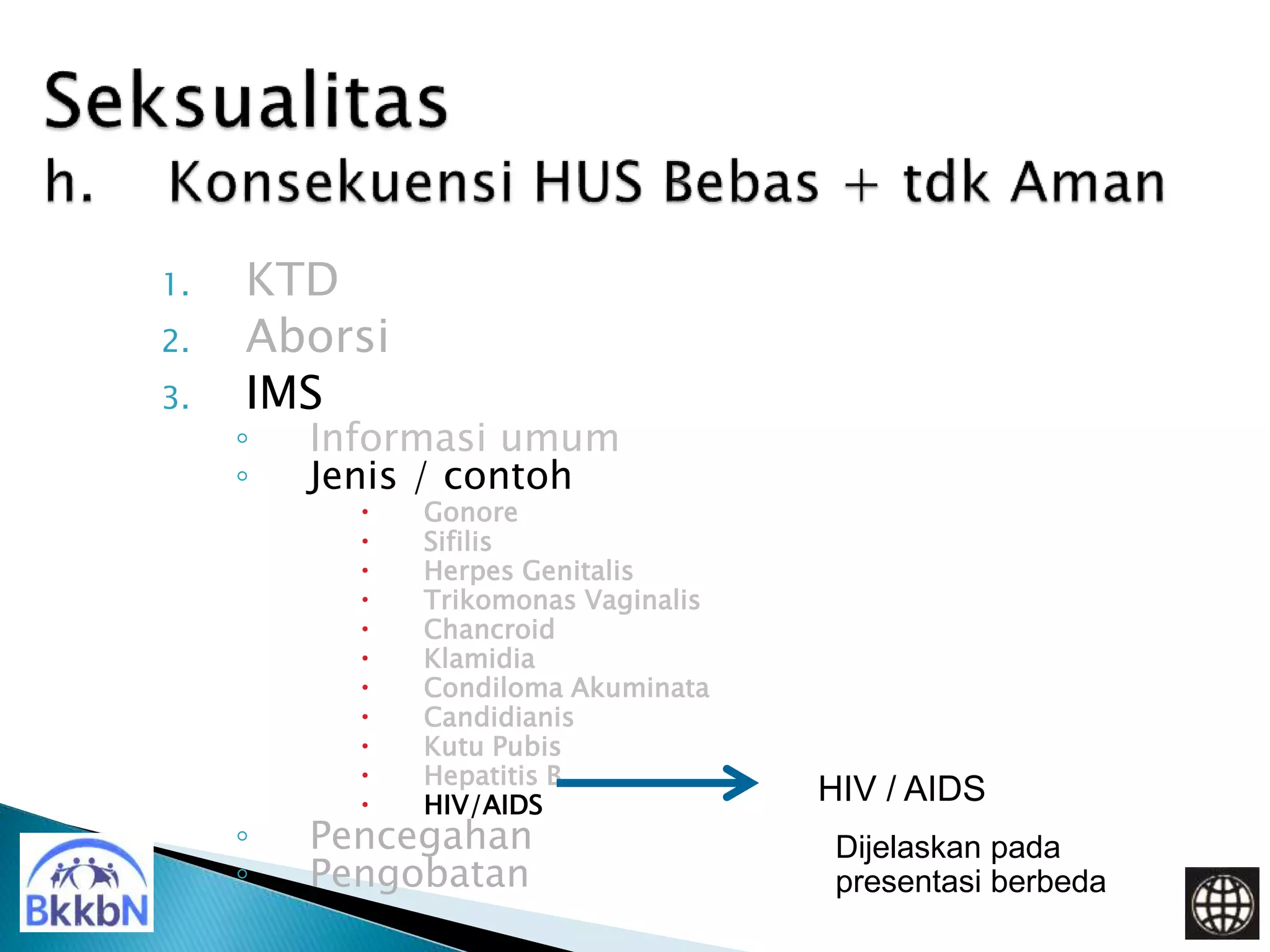 Seksualitas
h. Konsekuensi HUS Bebas + tdk Aman

1. KTD
2. Aborsi
3. IMS
◦ Informasi umum
◦ Jenis / contoh
• Gonore
• Sifilis
• Herpes Genitalis
• Trikomonas Vaginalis
• Chancroid
• Klamidia
• Condiloma Akuminata
• Candidianis
• Kutu Pubis
• Hepatitis B
• HIV/AIDS
◦ Pencegahan
◦ Pengobatan

HIV / AIDS

Dijelaskan pada presentasi berbeda

BkkbN